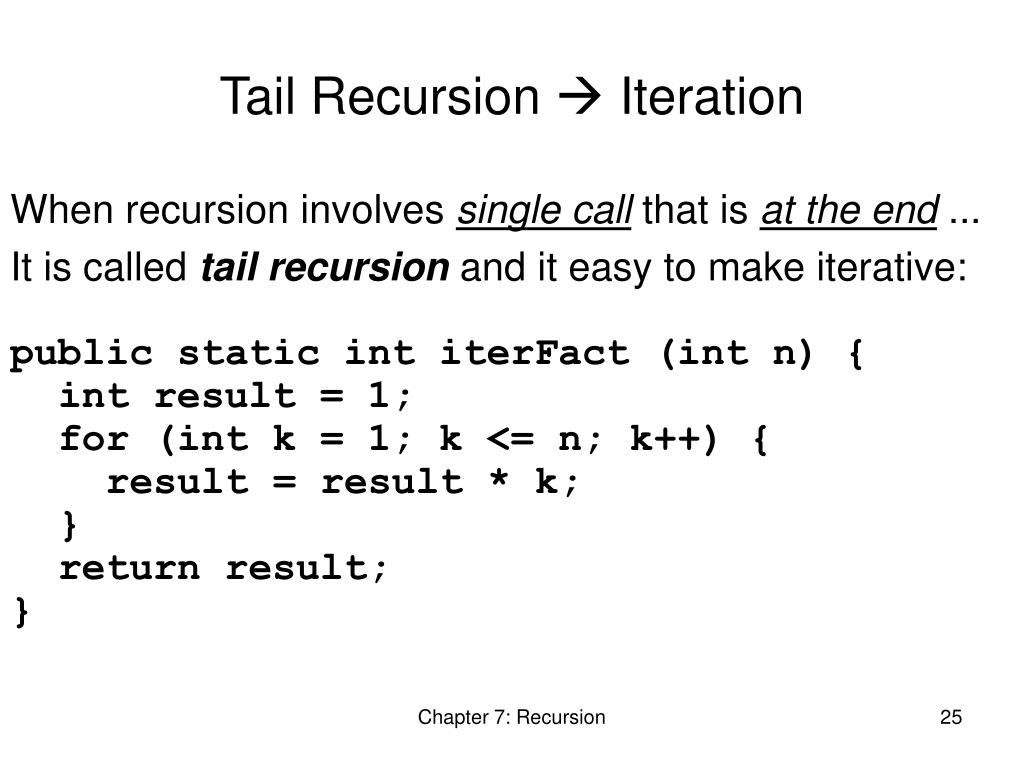 Tail Recursion → Iteration

When recursion involves single call that is at the end ...

It is called tail recursion and it easy to make iterative:

public static int iterFact (int n) {
  int result = 1;
  for (int k = 1; k <= n; k++) {
    result = result * k;
  }
  return result;
}

Chapter 7: Recursion

25